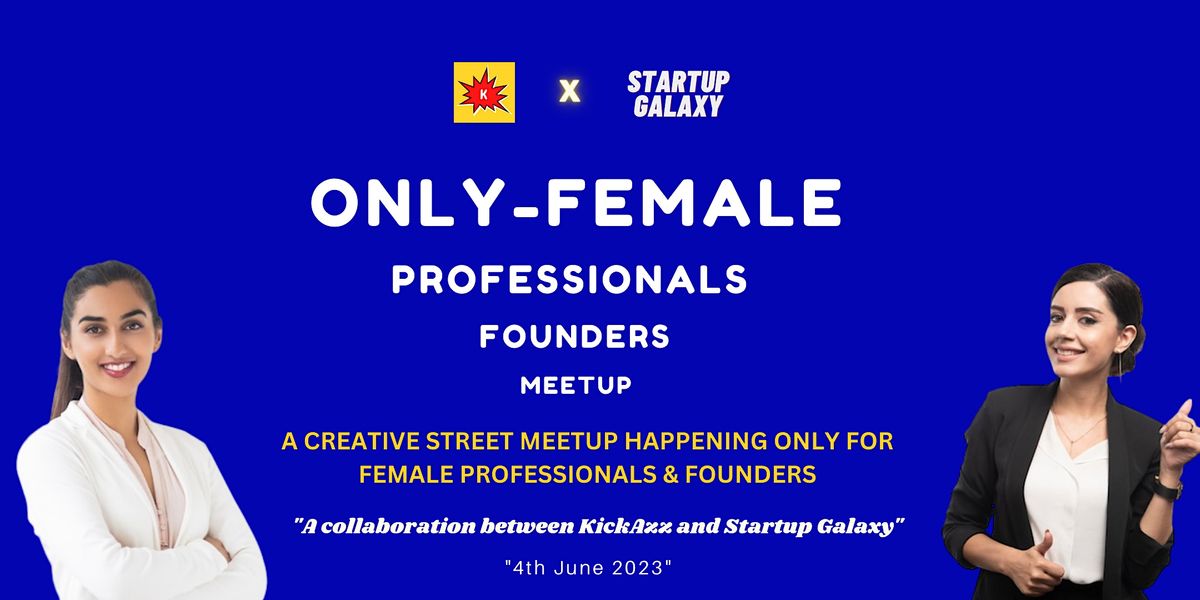 K

X

STARTUP GALAXY

ONLY-FEMALE

PROFESSIONALS

FOUNDERS

MEETUP

A CREATIVE STREET MEETUP HAPPENING ONLY FOR FEMALE PROFESSIONALS & FOUNDERS

"A collaboration between KickAzz and Startup Galaxy"

"4th June 2023"